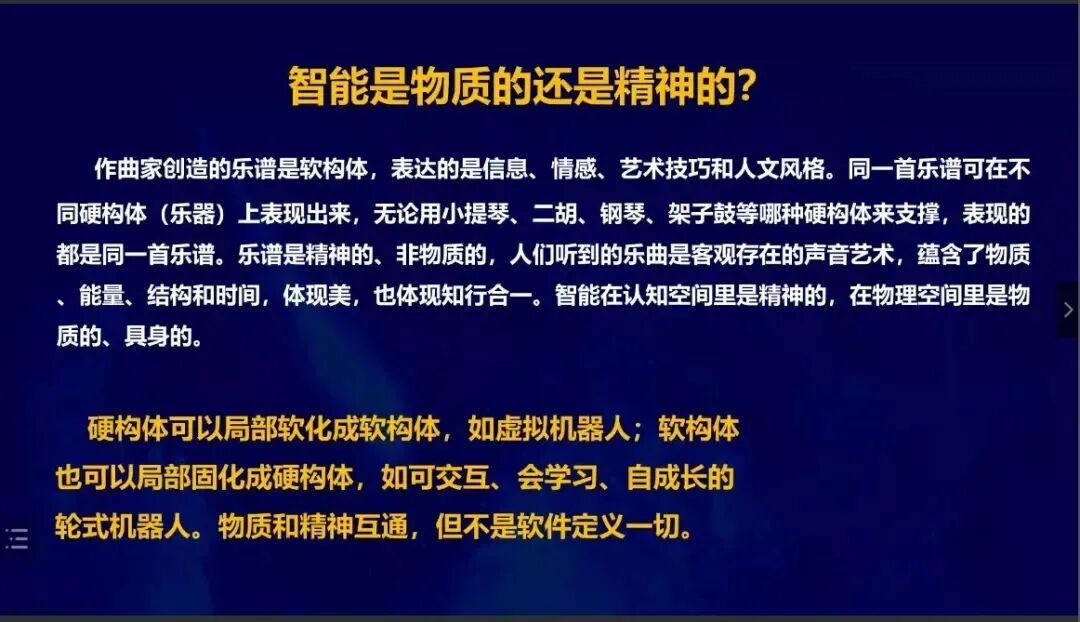 智能是物质的还是精神的?

作曲家创造的乐谱是软构体，表达的是信息、情感、艺术技巧和人文风格。同一首乐谱可在不同硬构体（乐器）上表现出来，无论用小提琴、二胡、钢琴、架子鼓等哪种硬构体来支撑，表现的都是同一首乐谱。乐谱是精神的、非物质的，人们听到的乐曲是客观存在的声音艺术，蕴含了物质、能量、结构和时间，体现美，也体现知行合一。智能在认知空间里是精神的，在物理空间里是物质的、具身的。

硬构体可以局部软化成软构体，如虚拟机器人；软构体也可以局部固化成硬构体，如可交互、会学习、自成长的轮式机器人。物质和精神互通，但不是软件定义一切。